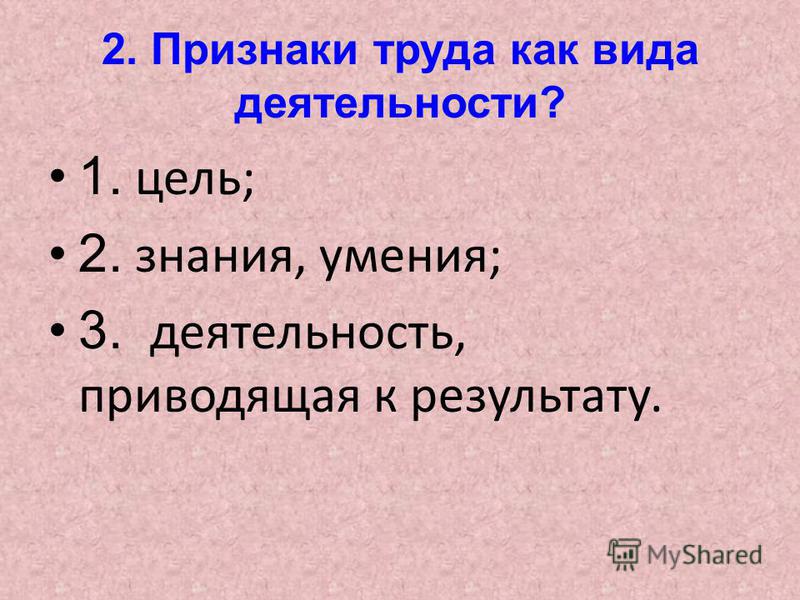 2. Признаки труда как вида деятельности?

• 1. цель;
• 2. знания, умения;
• 3. деятельность, приводящая к результату.

MyShared